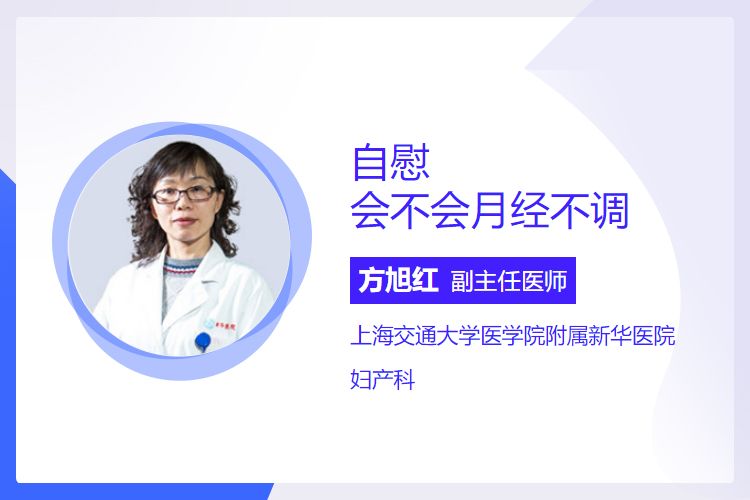 自慰
会不会月经不调

方旭红 副主任医师

上海交通大学医学院附属新华医院

妇产科